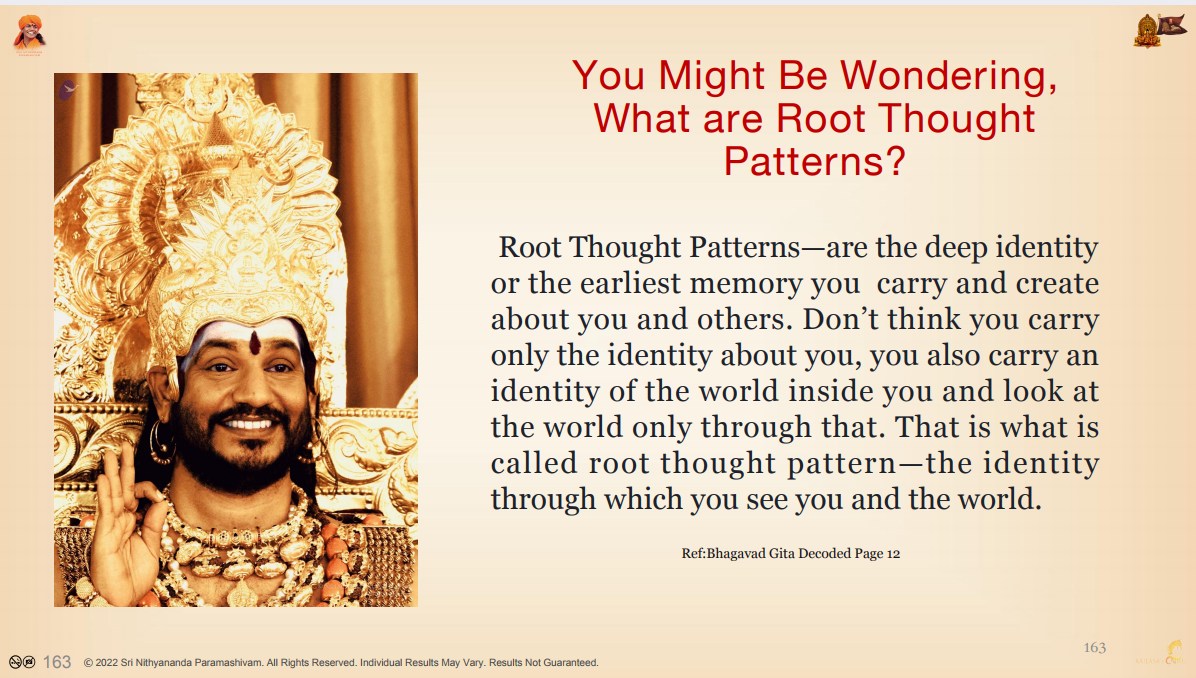 You Might Be Wondering, What are Root Thought Patterns?

Root Thought Patterns—are the deep identity or the earliest memory you carry and create about you and others. Don't think you carry only the identity about you, you also carry an identity of the world inside you and look at the world only through that. That is what is called root thought pattern—the identity through which you see you and the world.

Ref:Bhagavad Gita Decoded Page 12

163

163 © 2022 Sri Nithyananda Paramashivam. All Rights Reserved. Individual Results May Vary. Results Not Guaranteed.